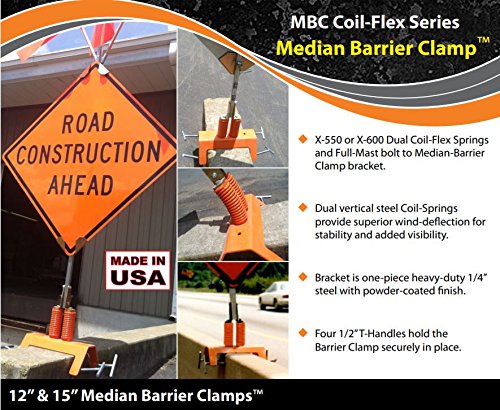 MBC Coil-Flex Series
Median Barrier Clamp™

ROAD CONSTRUCTION AHEAD

MADE IN USA

X-550 or X-600 Dual Coil-Flex Springs and Full-Mast bolt to Median-Barrier Clamp bracket.

Dual vertical steel Coil-Springs provide superior wind-deflection for stability and added visibility.

Bracket is one-piece heavy-duty 1/4" steel with powder-coated finish.

Four 1/2" T-Handles hold the Barrier Clamp securely in place.

12" & 15" Median Barrier Clamps™